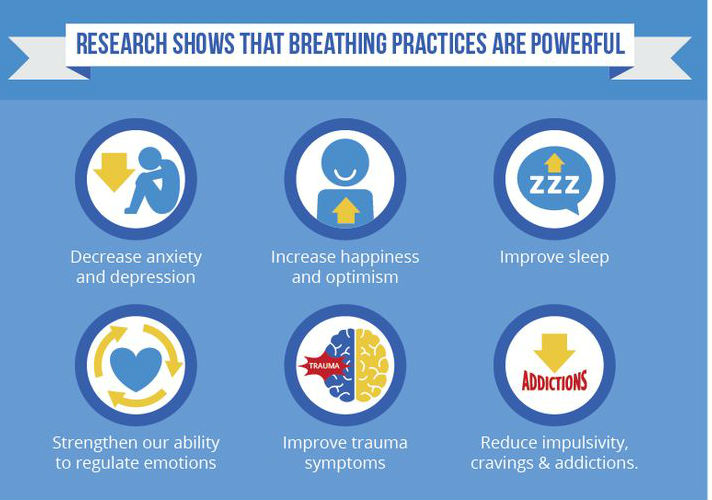 RESEARCH SHOWS THAT BREATHING PRACTICES ARE POWERFUL

Decrease anxiety and depression

Increase happiness and optimism

ZZZ

Improve sleep

Strengthen our ability to regulate emotions

TRAUMA

Improve trauma symptoms

ADDICTIONS

Reduce impulsivity, cravings & addictions.